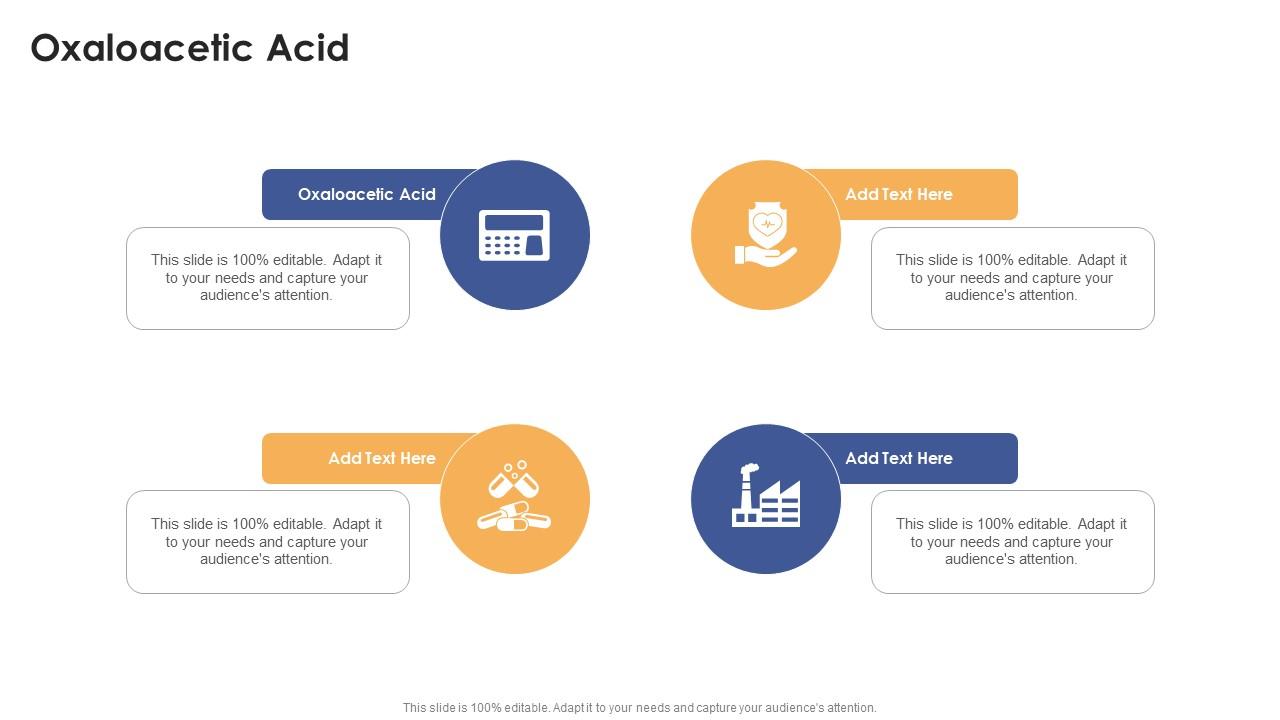 Oxaloacetic Acid

Oxaloacetic Acid

This slide is 100% editable. Adapt it to your needs and capture your audience's attention.

Add Text Here

This slide is 100% editable. Adapt it to your needs and capture your audience's attention.

Add Text Here

This slide is 100% editable. Adapt it to your needs and capture your audience's attention.

Add Text Here

This slide is 100% editable. Adapt it to your needs and capture your audience's attention.

This slide is 100% editable. Adapt it to your needs and capture your audience's attention.